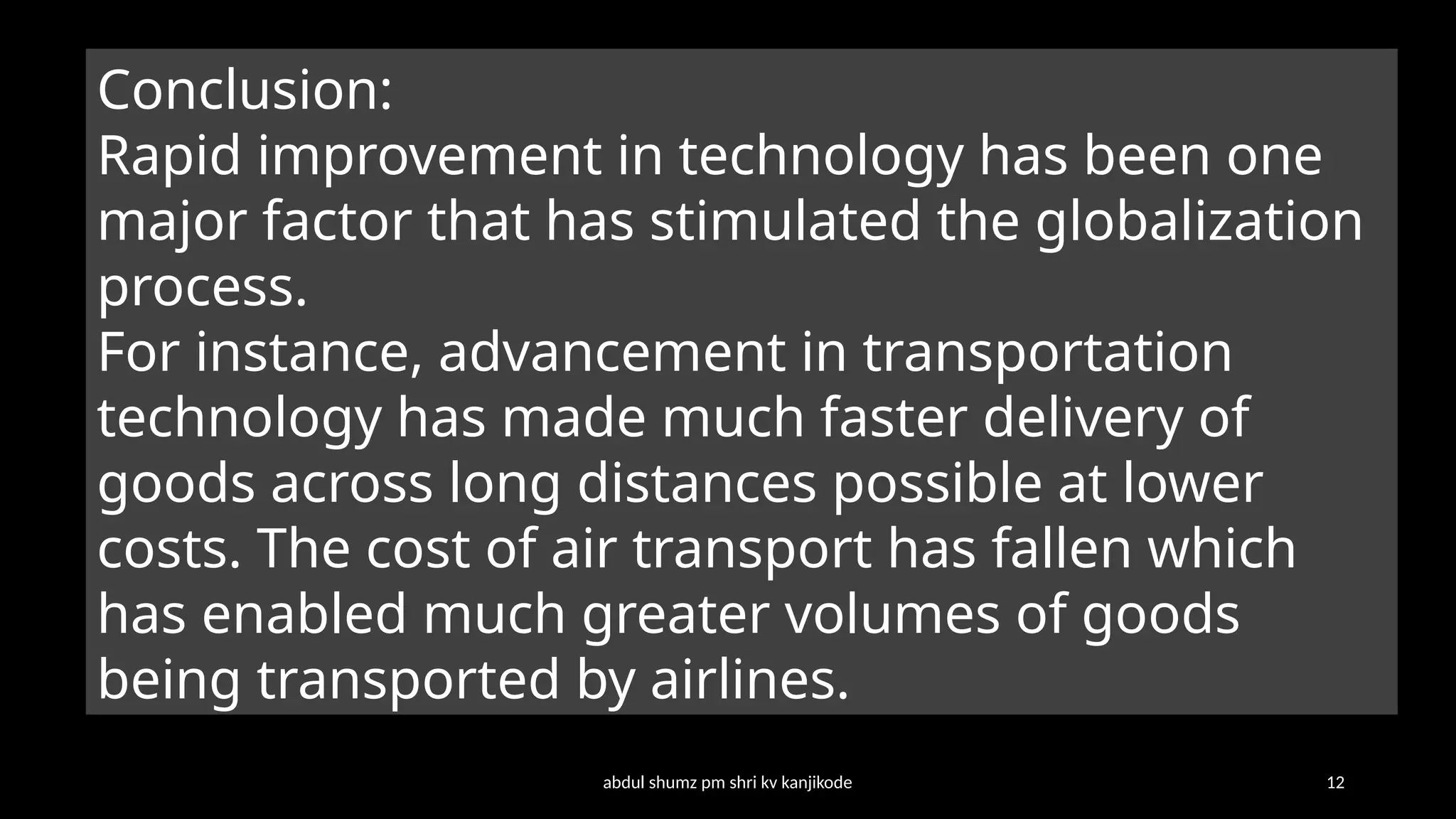 Conclusion:
Rapid improvement in technology has been one major factor that has stimulated the globalization process.
For instance, advancement in transportation technology has made much faster delivery of goods across long distances possible at lower costs. The cost of air transport has fallen which has enabled much greater volumes of goods being transported by airlines.

abdul shumz pm shri kv kanjikode

12